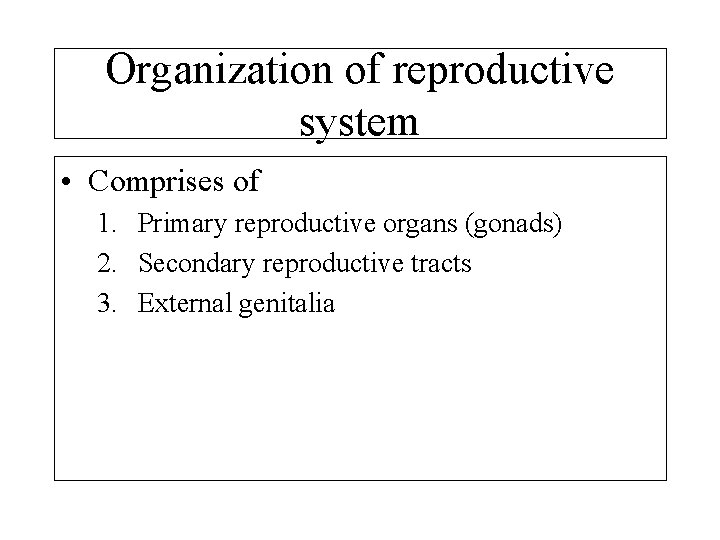 Organization of reproductive system

• Comprises of
1. Primary reproductive organs (gonads)
2. Secondary reproductive tracts
3. External genitalia